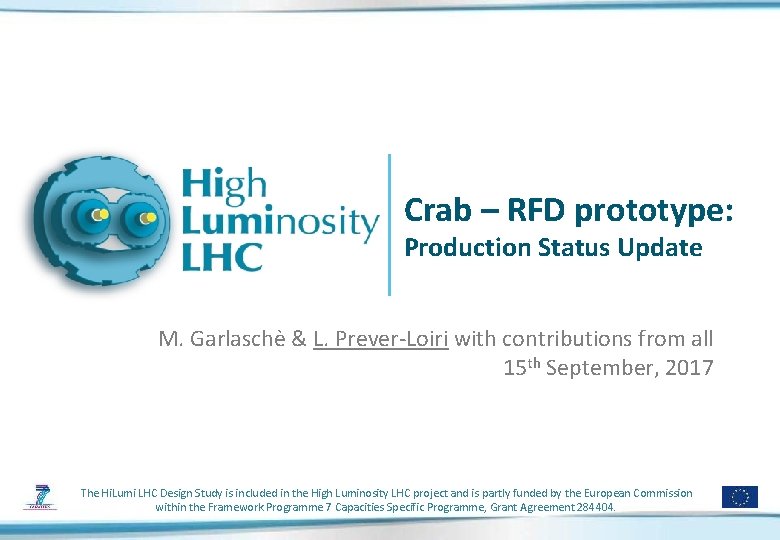 High Luminosity LHC

Crab – RFD prototype:
Production Status Update

M. Garlaschè & L. Prever-Loiri with contributions from all
15$^{th}$ September, 2017

The HiLumi LHC Design Study is included in the High Luminosity LHC project and is partly funded by the European Commission within the Framework Programme 7 Capacities Specific Programme, Grant Agreement 284404.